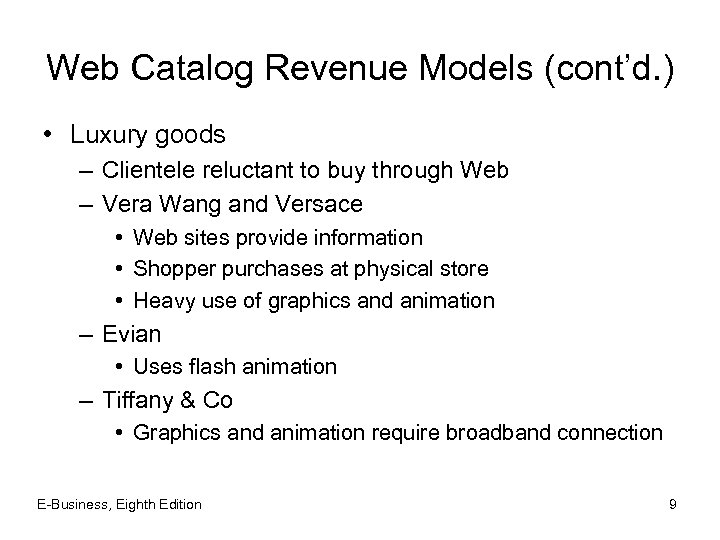 Web Catalog Revenue Models (cont'd.)

• Luxury goods
– Clientele reluctant to buy through Web
– Vera Wang and Versace
• Web sites provide information
• Shopper purchases at physical store
• Heavy use of graphics and animation
– Evian
• Uses flash animation
– Tiffany & Co
• Graphics and animation require broadband connection

E-Business, Eighth Edition

9